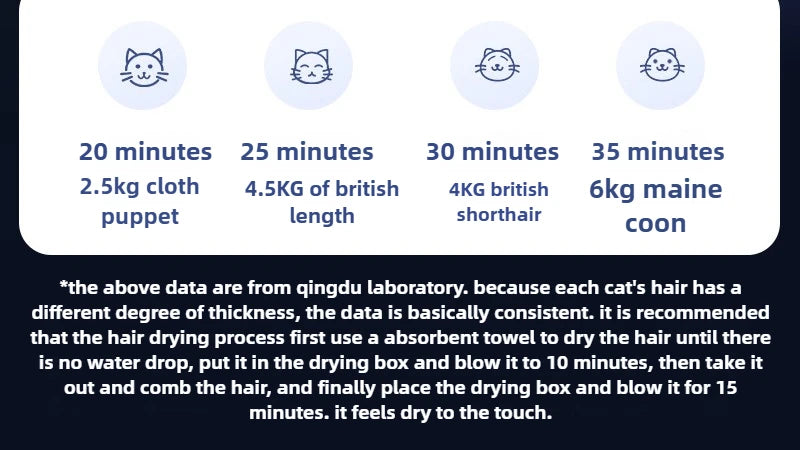 20 minutes
2.5kg cloth puppet

25 minutes
4.5KG of british length

30 minutes
4KG british shorthair

35 minutes
6kg maine coon

*the above data are from qingdu laboratory. because each cat's hair has a different degree of thickness, the data is basically consistent. it is recommended that the hair drying process first use a absorbent towel to dry the hair until there is no water drop, put it in the drying box and blow it to 10 minutes, then take it out and comb the hair, and finally place the drying box and blow it for 15 minutes. it feels dry to the touch.